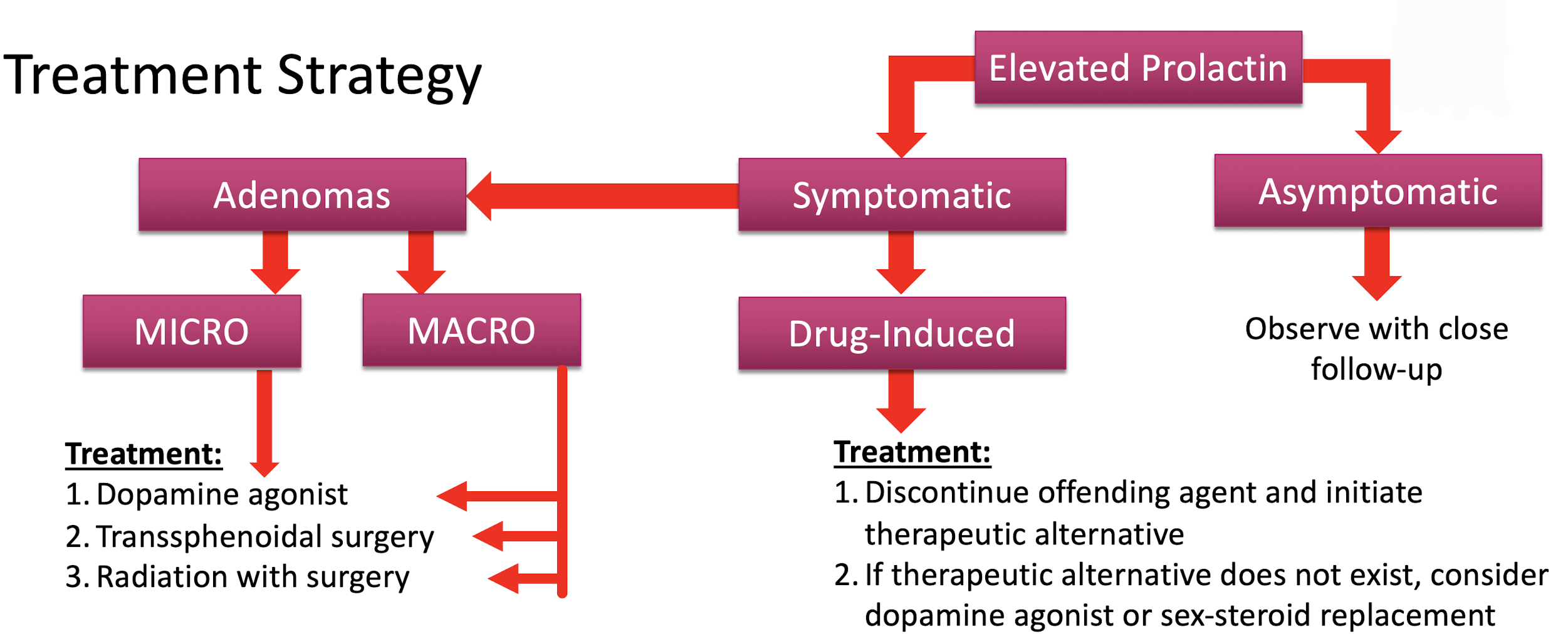 Treatment Strategy

Elevated Prolactin

Adenomas

Symptomatic

Asymptomatic

MICRO

MACRO

Drug-Induced

Observe with close follow-up

Treatment:
1. Dopamine agonist
2. Transsphenoidal surgery
3. Radiation with surgery

Treatment:
1. Discontinue offending agent and initiate therapeutic alternative
2. If therapeutic alternative does not exist, consider dopamine agonist or sex-steroid replacement